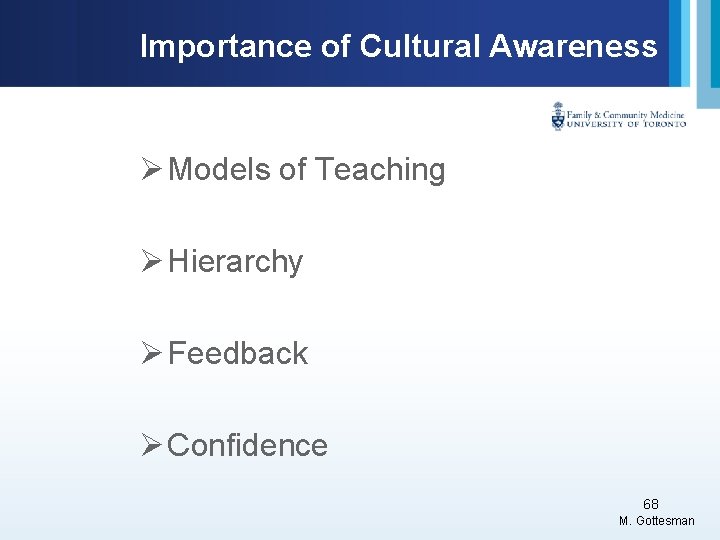 Importance of Cultural Awareness

Family & Community Medicine
UNIVERSITY OF TORONTO

➢ Models of Teaching

➢ Hierarchy

➢ Feedback

➢ Confidence

68
M. Gottesman